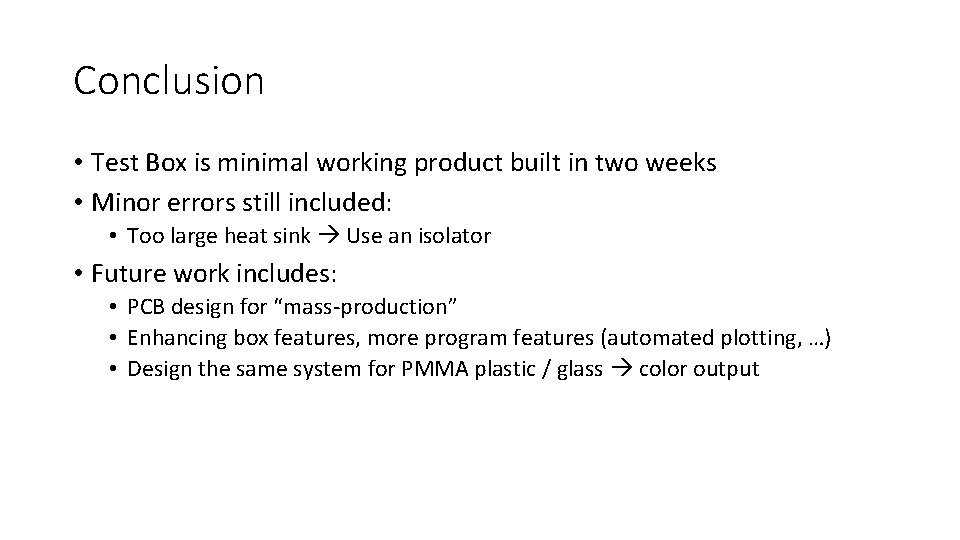 Conclusion

• Test Box is minimal working product built in two weeks
• Minor errors still included:
  • Too large heat sink → Use an isolator
• Future work includes:
  • PCB design for “mass-production”
  • Enhancing box features, more program features (automated plotting, …)
  • Design the same system for PMMA plastic / glass → color output